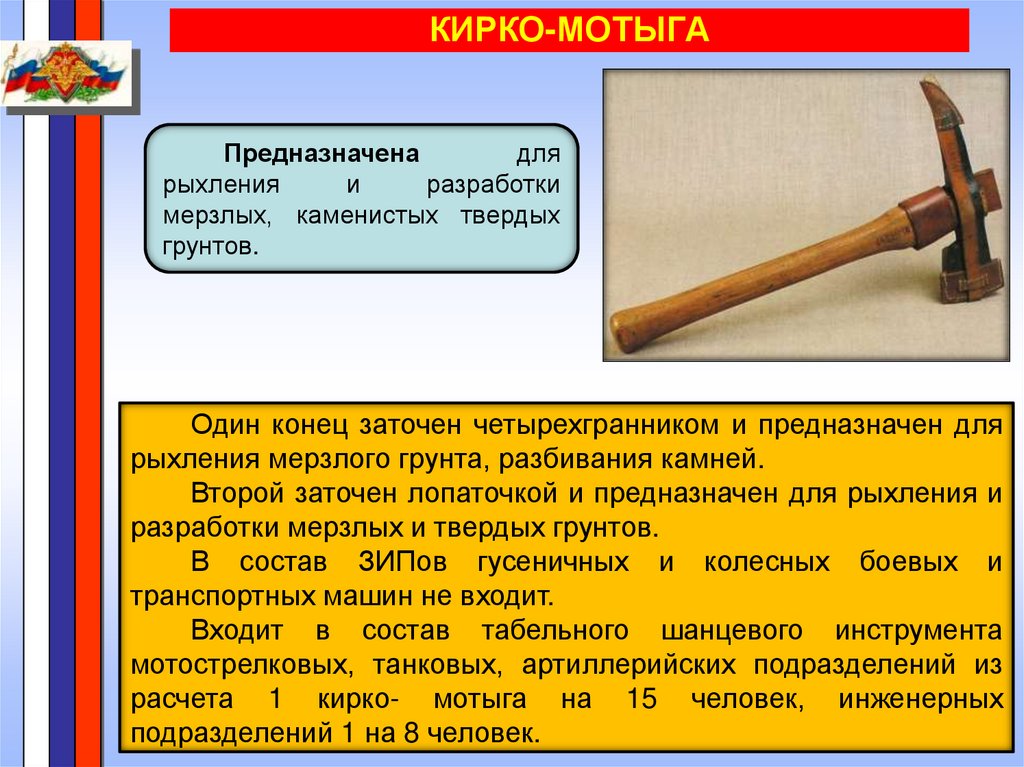 КИРКО-МОТЫГА

Предназначена для рыхления и разработки мерзлых, каменистых твердых грунтов.

Один конец заточен четырехгранником и предназначен для рыхления мерзлого грунта, разбивания камней.

Второй заточен лопаточкой и предназначен для рыхления и разработки мерзлых и твердых грунтов.

В состав ЗИПов гусеничных и колесных боевых и транспортных машин не входит.

Входит в состав табельного шанцевого инструмента мотострелковых, танковых, артиллерийских подразделений из расчета 1 кирко- мотыга на 15 человек, инженерных подразделений 1 на 8 человек.